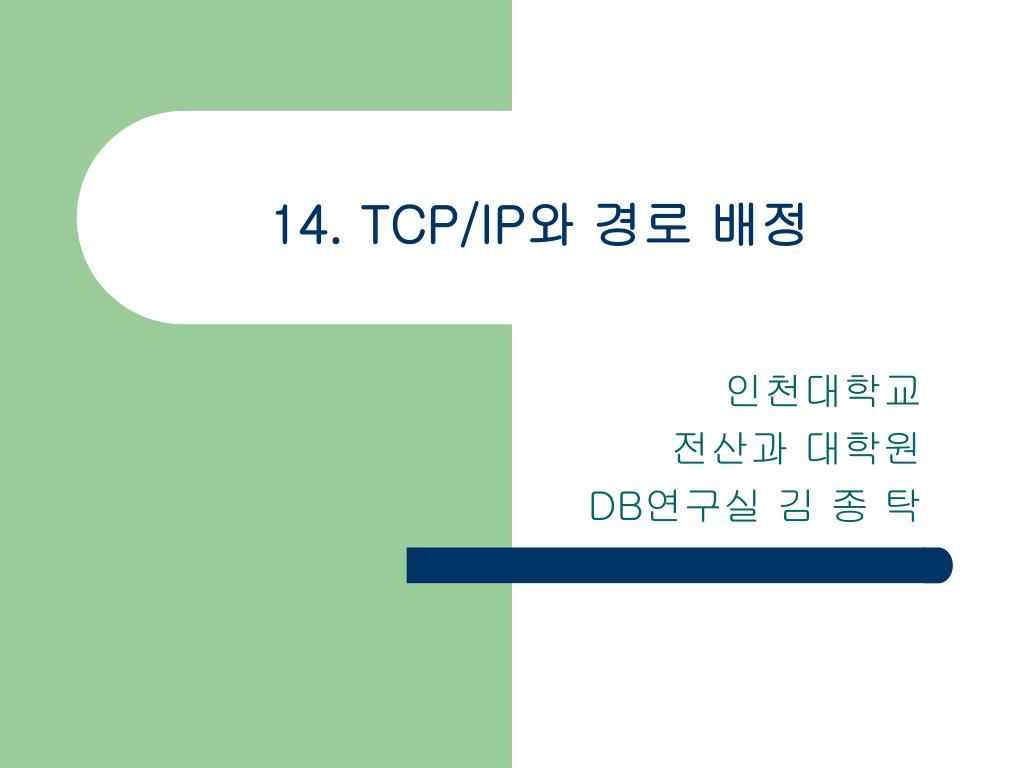 14. TCP/IP와 경로 배정

인천대학교
전산과 대학원
DB연구실 김 종 탁